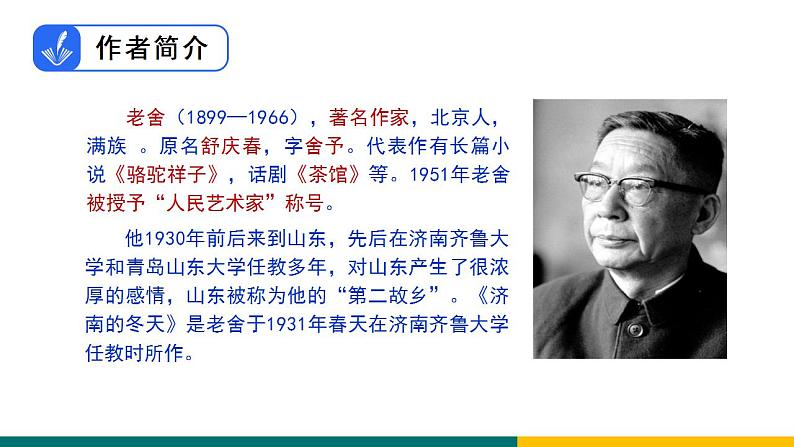 作者简介

老舍（1899—1966），著名作家，北京人，满族 。原名舒庆春，字舍予。代表作有长篇小说《骆驼祥子》，话剧《茶馆》等。1951年老舍被授予“人民艺术家”称号。

他1930年前后来到山东，先后在济南齐鲁大学和青岛山东大学任教多年，对山东产生了很浓厚的感情，山东被称为他的“第二故乡”。《济南的冬天》是老舍于1931年春天在济南齐鲁大学任教时所作。